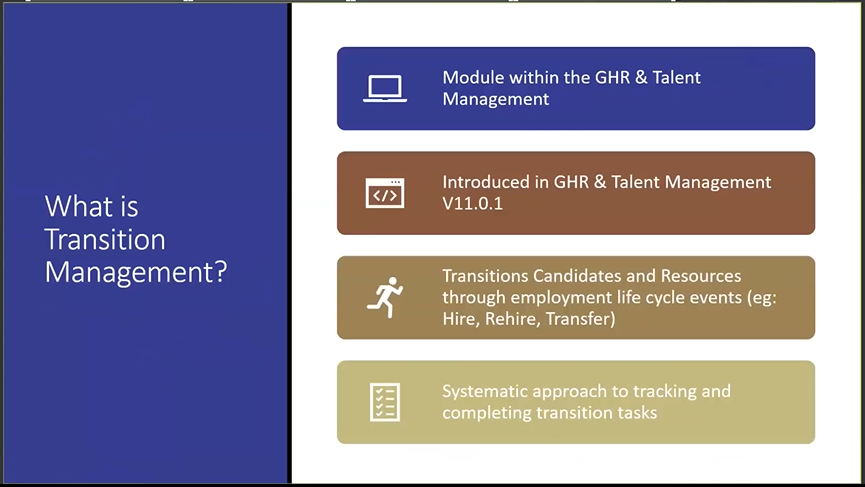 What is Transition Management?

Module within the GHR & Talent Management

Introduced in GHR & Talent Management V11.0.1

Transitions Candidates and Resources through employment life cycle events (eg: Hire, Rehire, Transfer)

Systematic approach to tracking and completing transition tasks